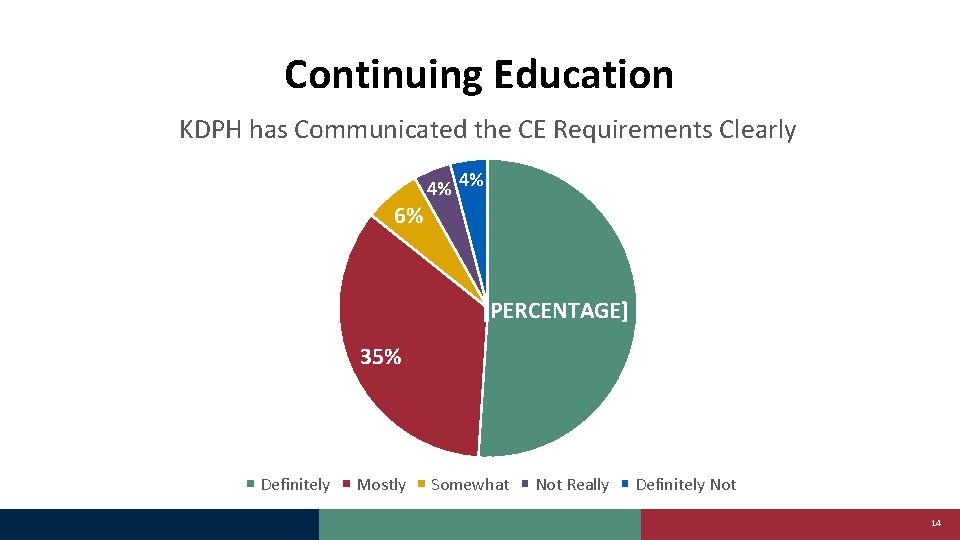 Continuing Education

KDPH has Communicated the CE Requirements Clearly

4%
4%
6%
PERCENTAGE]
35%

Definitely Mostly Somewhat Not Really Definitely Not

14